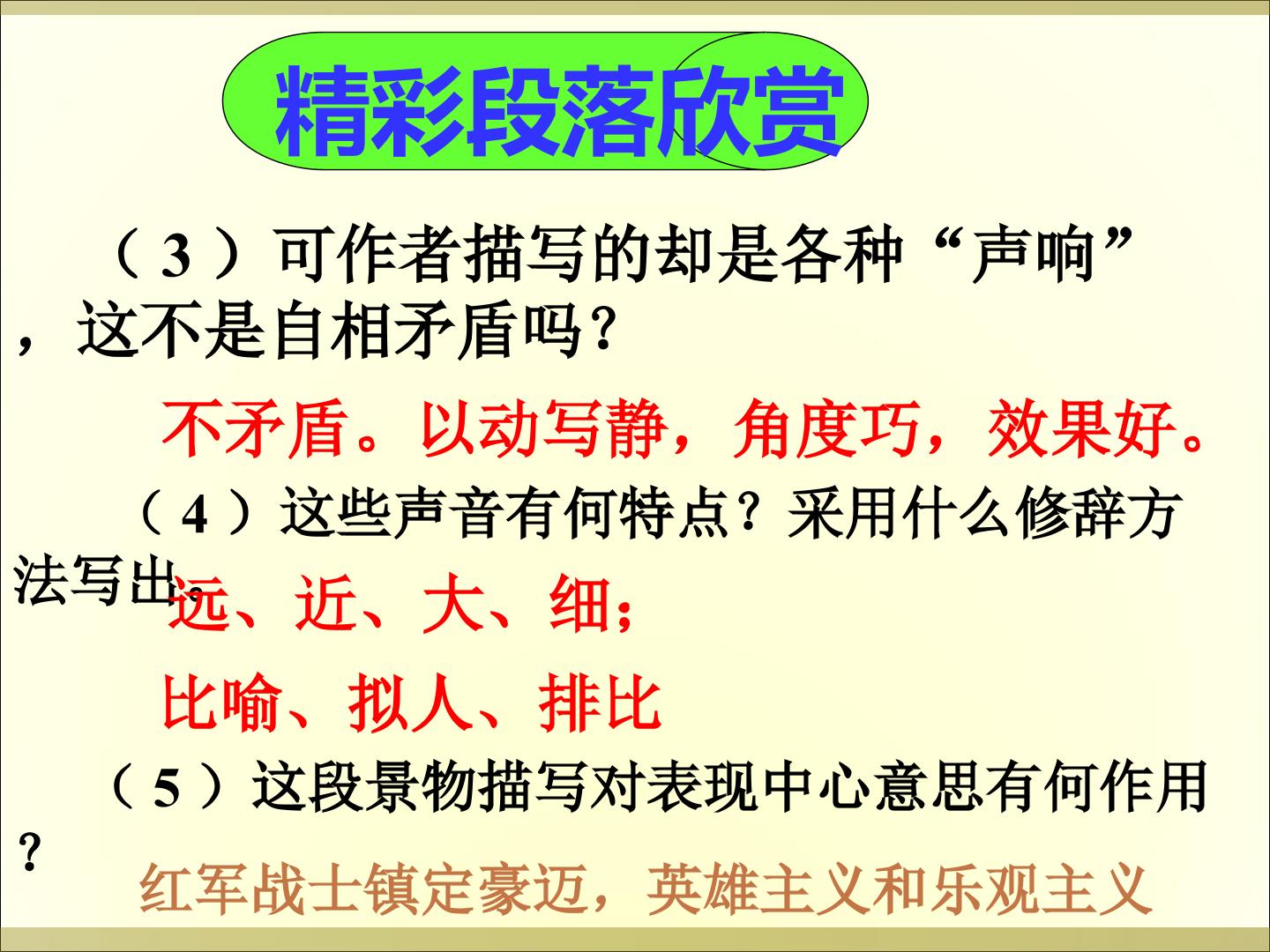 精彩段落欣赏

（3）可作者描写的却是各种“声响”，这不是自相矛盾吗？

不矛盾。以动写静，角度巧，效果好。

（4）这些声音有何特点？采用什么修辞方法写出

远、近、大、细；

比喻、拟人、排比

（5）这段景物描写对表现中心意思有何作用？

红军战士镇定豪迈，英雄主义和乐观主义